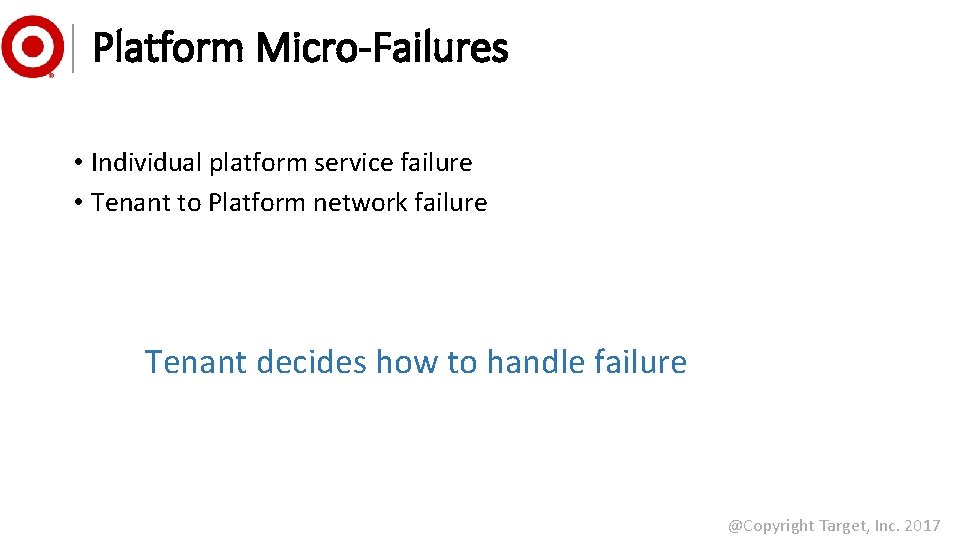 Platform Micro-Failures

• Individual platform service failure
• Tenant to Platform network failure

Tenant decides how to handle failure

@Copyright Target, Inc. 2017